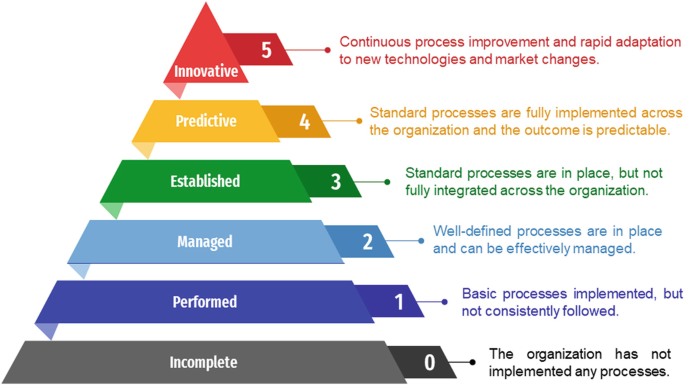 Innovative
5
Continuous process improvement and rapid adaptation to new technologies and market changes.

Predictive
4
Standard processes are fully implemented across the organization and the outcome is predictable.

Established
3
Standard processes are in place, but not fully integrated across the organization.

Managed
2
Well-defined processes are in place and can be effectively managed.

Performed
1
Basic processes implemented, but not consistently followed.

Incomplete
0
The organization has not implemented any processes.